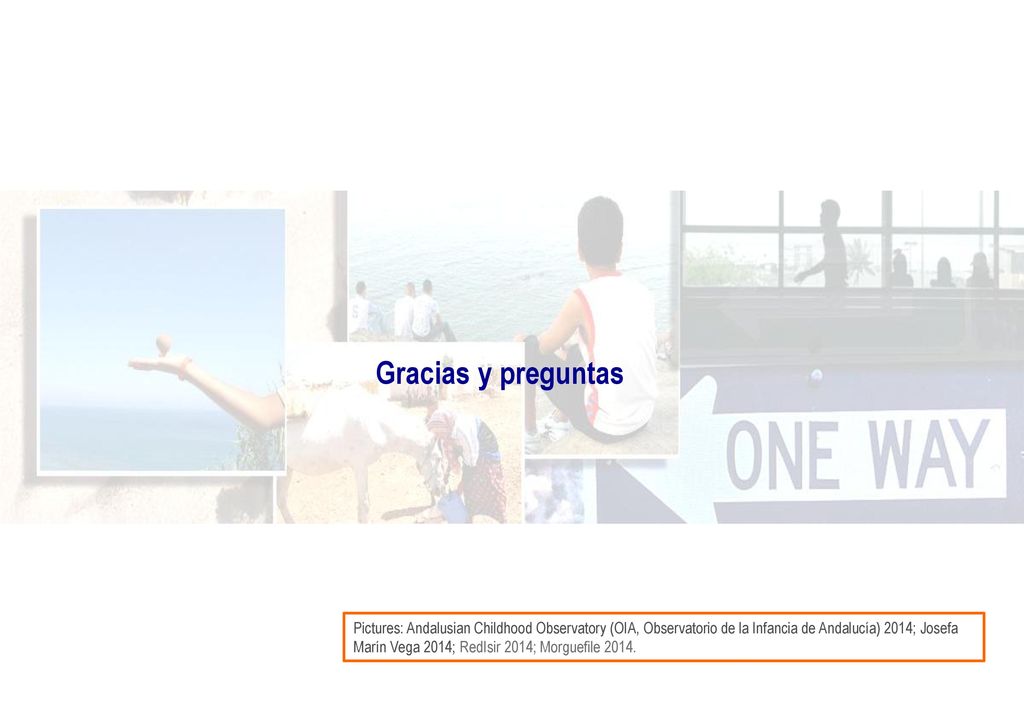 Gracias y preguntas

ONE WAY

Pictures: Andalusian Childhood Observatory (OIA, Observatorio de la Infancia de Andalucía) 2014; Josefa Marín Vega 2014; RedIsir 2014; Morguefile 2014.